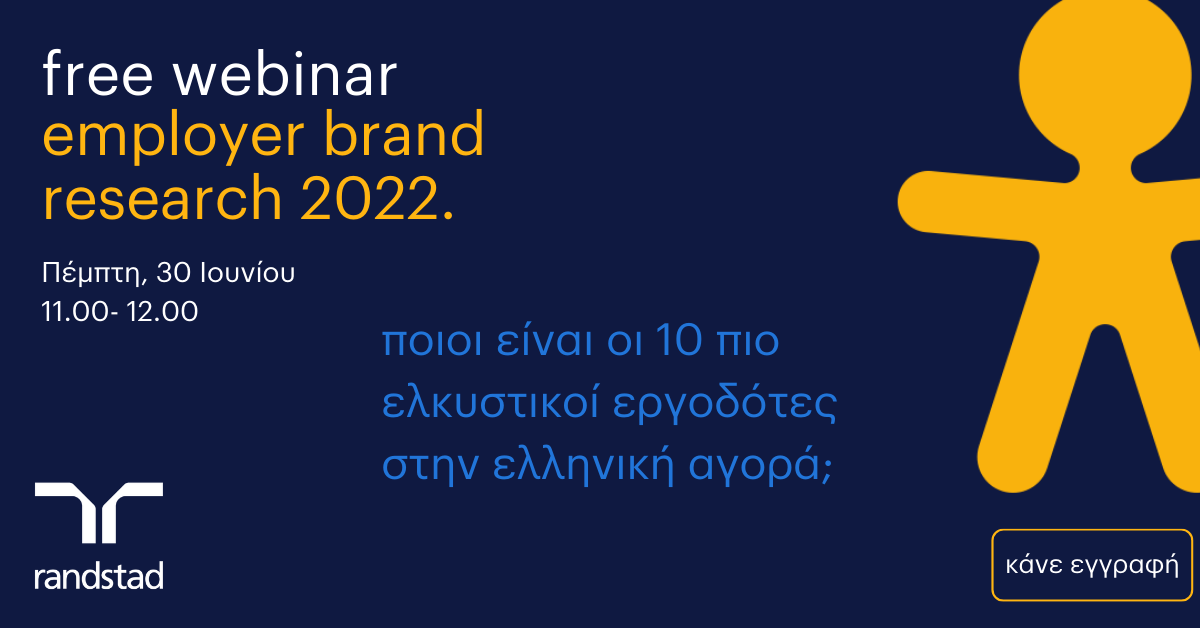 free webinar
employer brand research 2022.

Πέμπτη, 30 Ιουνίου
11.00- 12.00

ποιοι είναι οι 10 πιο ελκυστικοί εργοδότες στην ελληνική αγορά;

randstad

κάνε εγγραφή